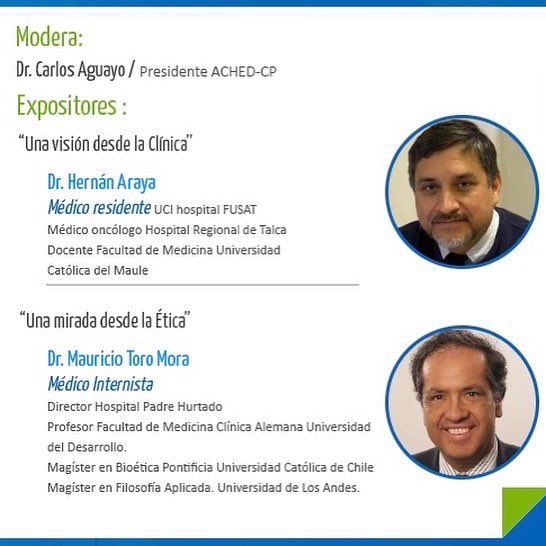 Modera:

Dr. Carlos Aguayo / Presidente ACHED-CP

Expositores :

"Una visión desde la Clínica"

Dr. Hernán Araya
Médico residente UCI hospital FUSAT
Médico oncólogo Hospital Regional de Talca
Docente Facultad de Medicina Universidad Católica del Maule

"Una mirada desde la Ética"

Dr. Mauricio Toro Mora
Médico Internista
Director Hospital Padre Hurtado
Profesor Facultad de Medicina Clínica Alemana Universidad del Desarrollo.
Magíster en Bioética Pontificia Universidad Católica de Chile
Magíster en Filosofía Aplicada. Universidad de Los Andes.